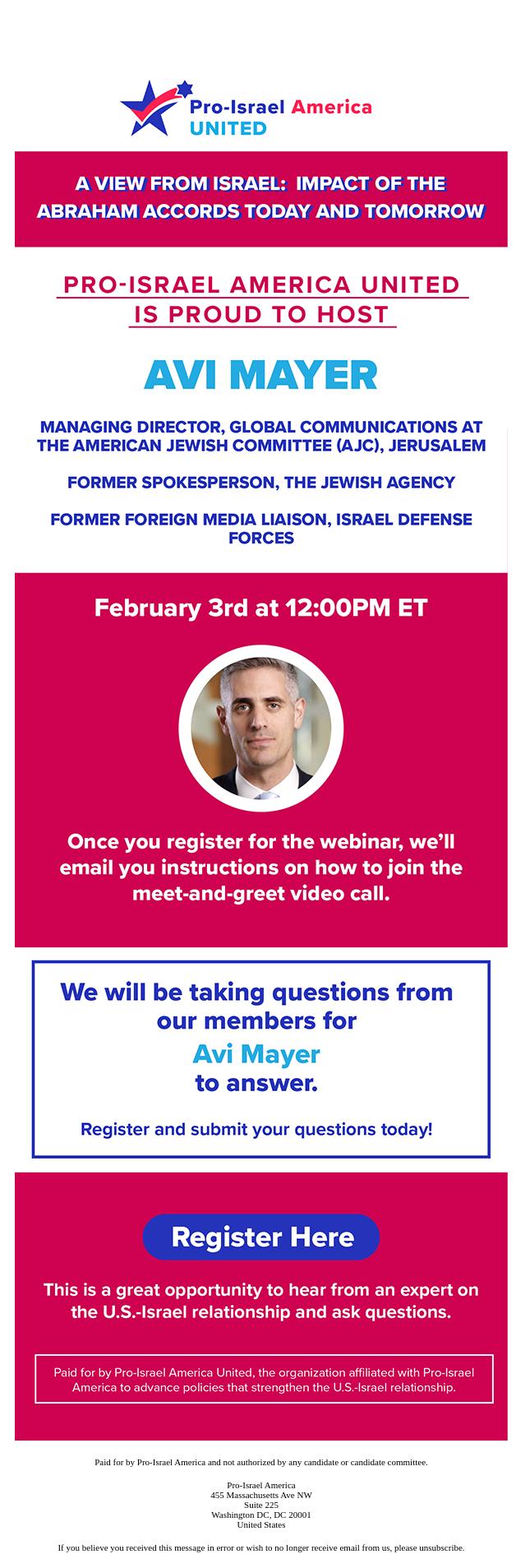 Pro-Israel America UNITED

A VIEW FROM ISRAEL: IMPACT OF THE ABRAHAM ACCORDS TODAY AND TOMORROW

PRO-ISRAEL AMERICA UNITED IS PROUD TO HOST

AVI MAYER

MANAGING DIRECTOR, GLOBAL COMMUNICATIONS AT THE AMERICAN JEWISH COMMITTEE (AJC), JERUSALEM

FORMER SPOKESPERSON, THE JEWISH AGENCY

FORMER FOREIGN MEDIA LIAISON, ISRAEL DEFENSE FORCES

February 3rd at 12:00PM ET

Once you register for the webinar, we'll email you instructions on how to join the meet-and-greet video call.

We will be taking questions from our members for Avi Mayer to answer.

Register and submit your questions today!

Register Here

This is a great opportunity to hear from an expert on the U.S.-Israel relationship and ask questions.

Paid for by Pro-Israel America United, the organization affiliated with Pro-Israel America to advance policies that strengthen the U.S.-Israel relationship.

Paid for by Pro-Israel America and not authorized by any candidate or candidate committee.

Pro-Israel America
455 Massachusetts Ave NW
Suite 225
Washington DC, DC 20001
United States

If you believe you received this message in error or wish to no longer receive email from us, please unsubscribe.